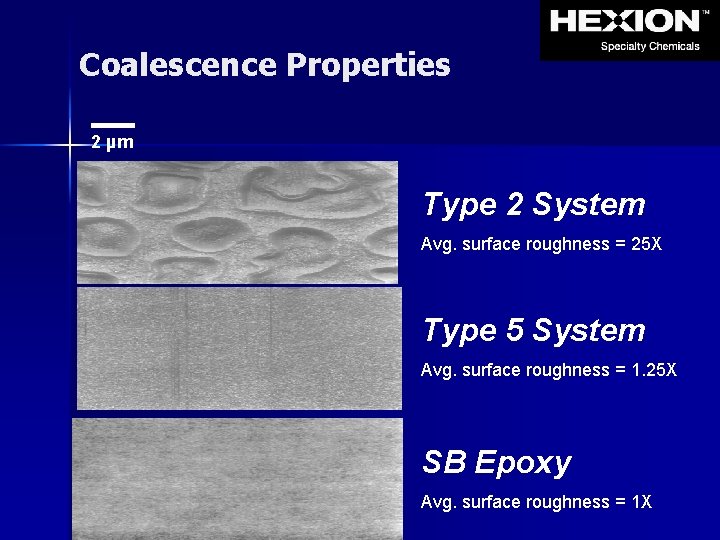 HEXION™
Specialty Chemicals

Coalescence Properties

2 μm

Type 2 System
Avg. surface roughness = 25X

Type 5 System
Avg. surface roughness = 1.25X

SB Epoxy
Avg. surface roughness = 1X